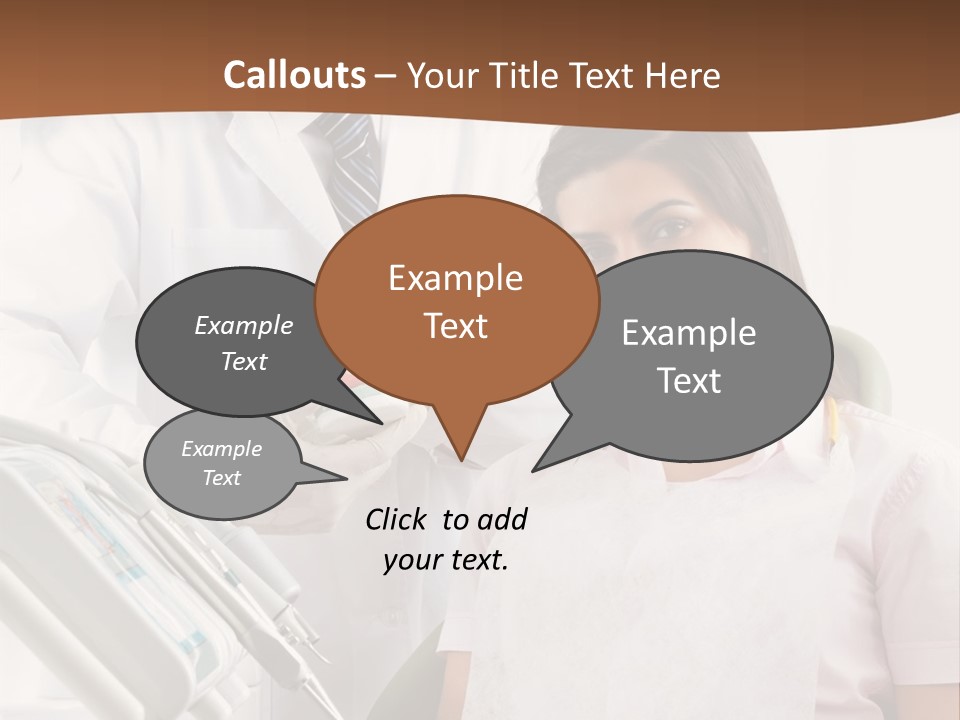 Callouts – Your Title Text Here

Example Text

Example Text

Example Text

Example Text

Click to add your text.